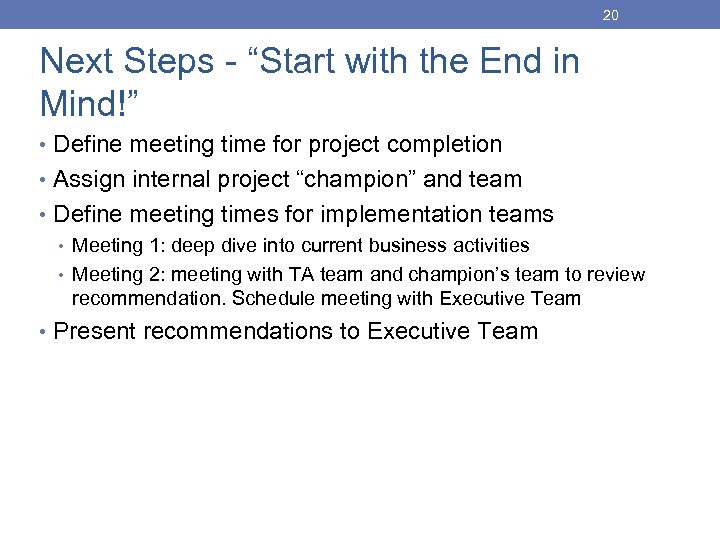 20

Next Steps - “Start with the End in Mind!”

• Define meeting time for project completion
• Assign internal project “champion” and team
• Define meeting times for implementation teams
  • Meeting 1: deep dive into current business activities
  • Meeting 2: meeting with TA team and champion’s team to review recommendation. Schedule meeting with Executive Team
• Present recommendations to Executive Team